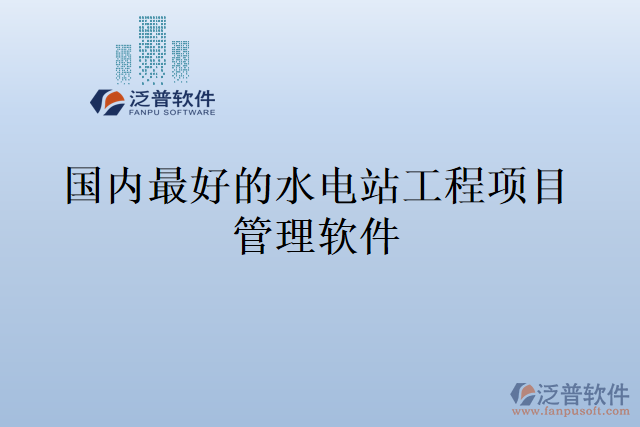 泛普软件
FANPU SOFTWARE

国内最好的水电站工程项目管理软件

泛普软件
www.fanpusoft.com